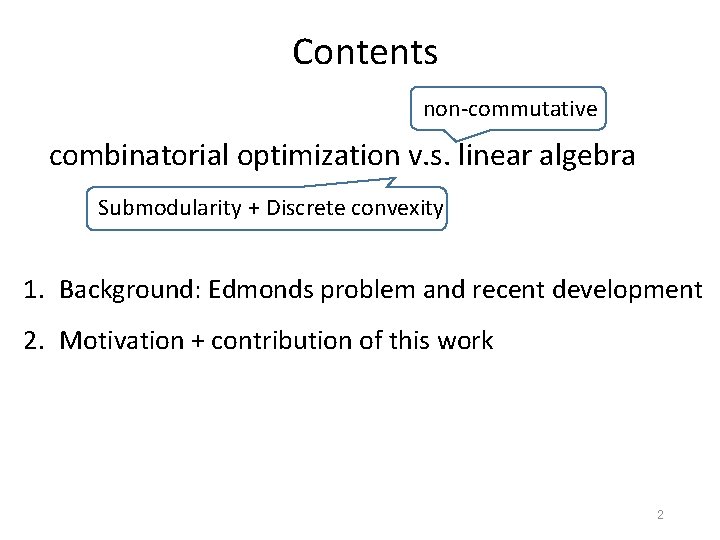 Contents

non-commutative

combinatorial optimization v.s. linear algebra

Submodularity + Discrete convexity

1. Background: Edmonds problem and recent development

2. Motivation + contribution of this work

2